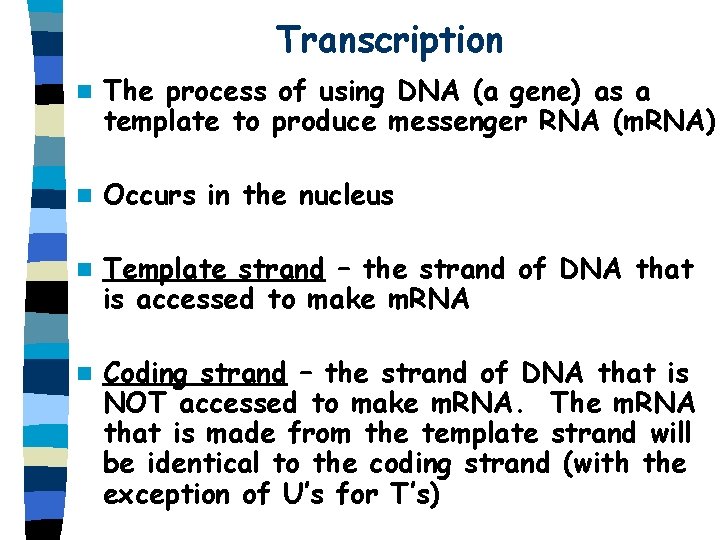 Transcription

The process of using DNA (a gene) as a template to produce messenger RNA (mRNA)

Occurs in the nucleus

Template strand – the strand of DNA that is accessed to make mRNA

Coding strand – the strand of DNA that is NOT accessed to make mRNA. The mRNA that is made from the template strand will be identical to the coding strand (with the exception of U's for T's)